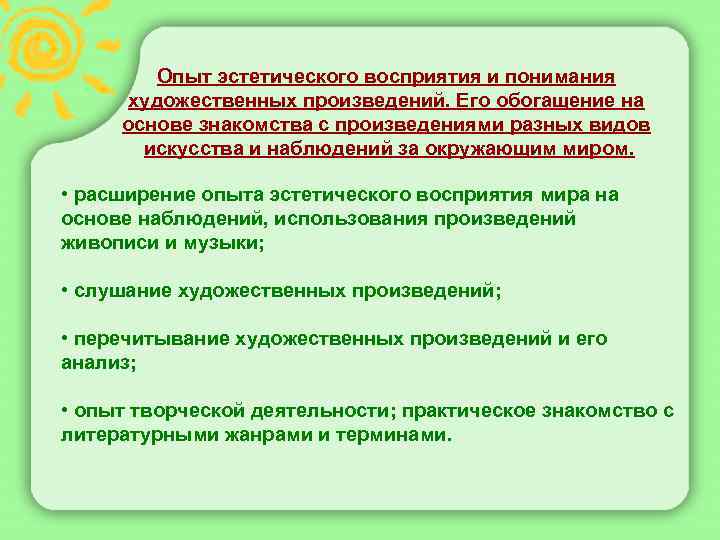 Опыт эстетического восприятия и понимания художественных произведений. Его обогащение на основе знакомства с произведениями разных видов искусства и наблюдений за окружающим миром.

• расширение опыта эстетического восприятия мира на основе наблюдений, использования произведений живописи и музыки;

• слушание художественных произведений;

• перечитывание художественных произведений и его анализ;

• опыт творческой деятельности; практическое знакомство с литературными жанрами и терминами.